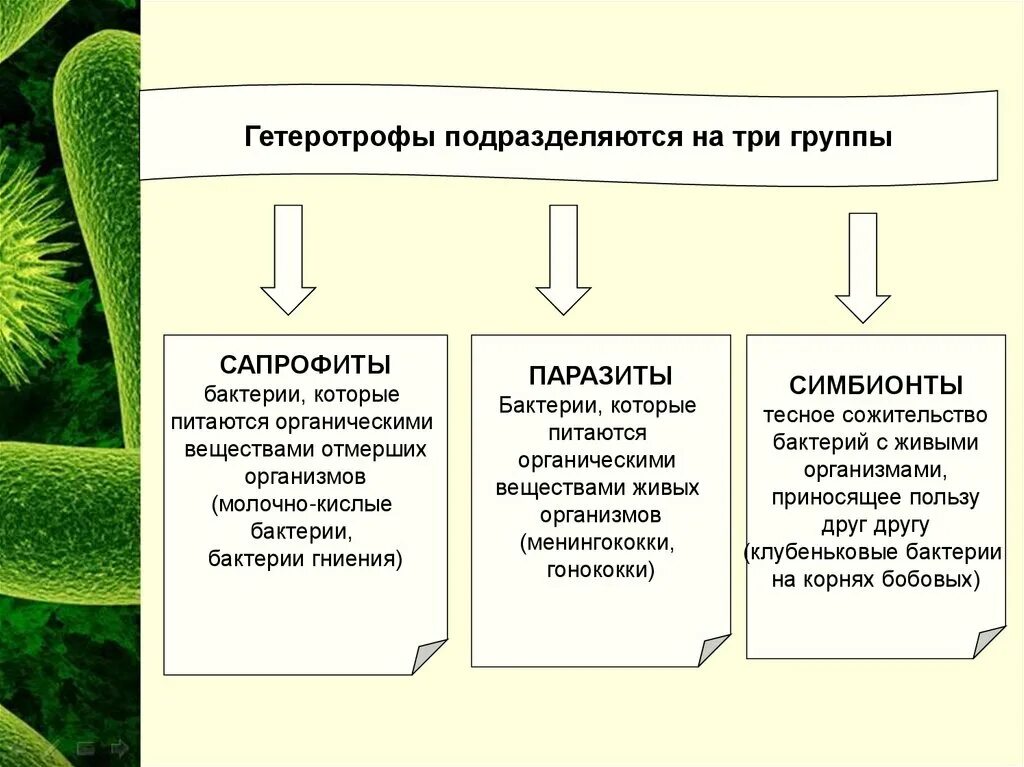 Гетеротрофы подразделяются на три группы

САПРОФИТЫ
бактерии, которые питаются органическими веществами отмерших организмов (молочно-кислые бактерии, бактерии гниения)

ПАРАЗИТЫ
Бактерии, которые питаются органическими веществами живых организмов (менингококки, гонококки)

СИМБИОНТЫ
тесное сожительство бактерий с живыми организмами, приносящее пользу друг другу (клубеньковые бактерии на корнях бобовых)